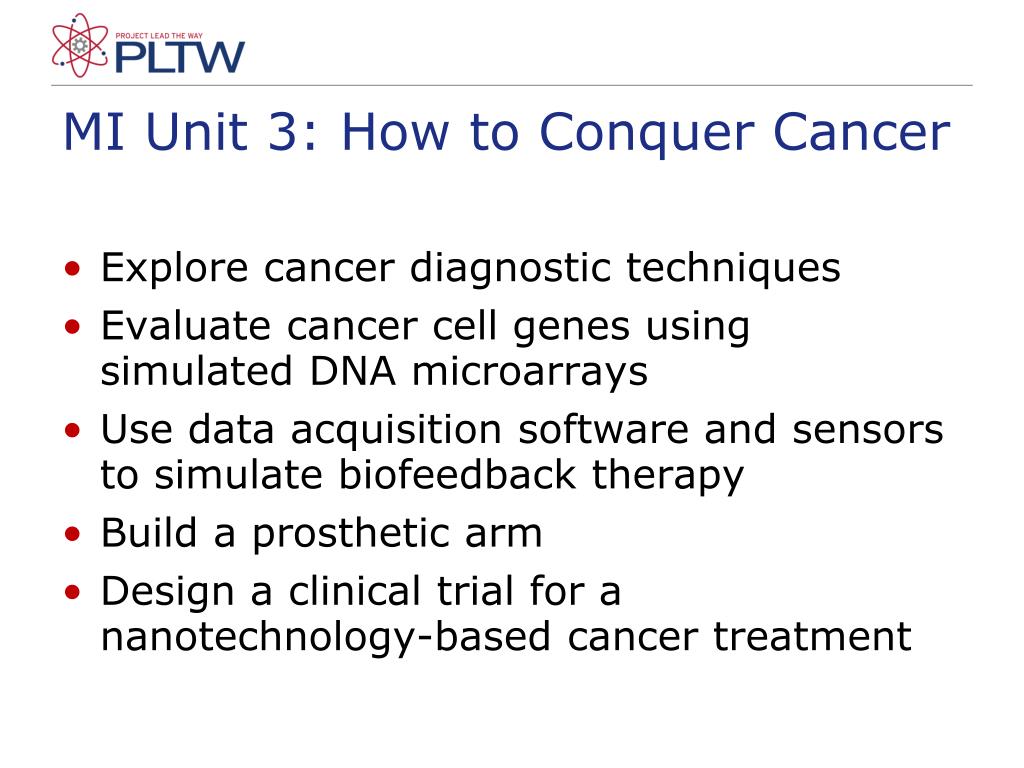 PROJECT LEAD THE WAY
PLTW

MI Unit 3: How to Conquer Cancer

• Explore cancer diagnostic techniques
• Evaluate cancer cell genes using simulated DNA microarrays
• Use data acquisition software and sensors to simulate biofeedback therapy
• Build a prosthetic arm
• Design a clinical trial for a nanotechnology-based cancer treatment